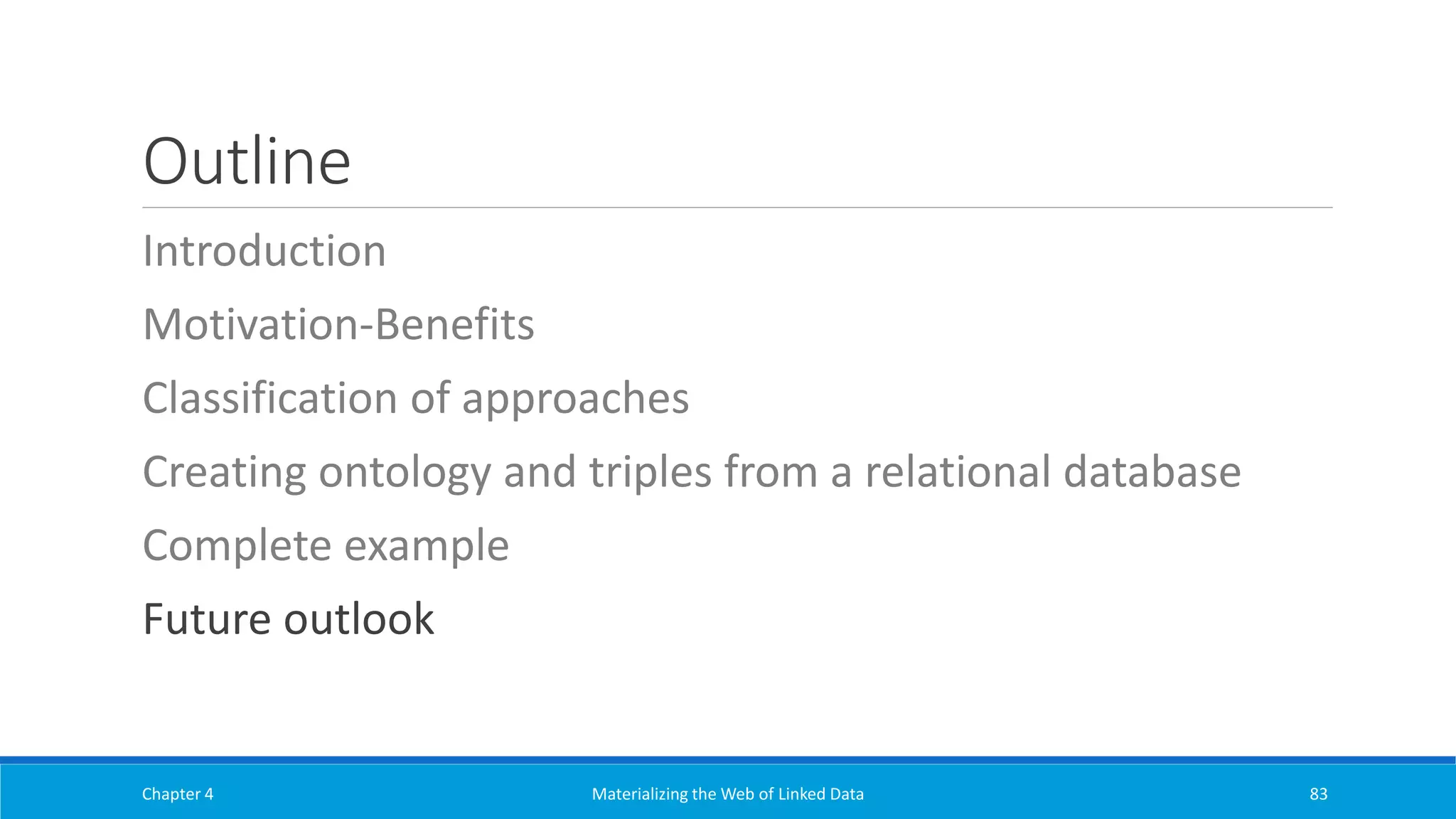 Outline

Introduction

Motivation-Benefits

Classification of approaches

Creating ontology and triples from a relational database

Complete example

Future outlook

Chapter 4

Materializing the Web of Linked Data

83